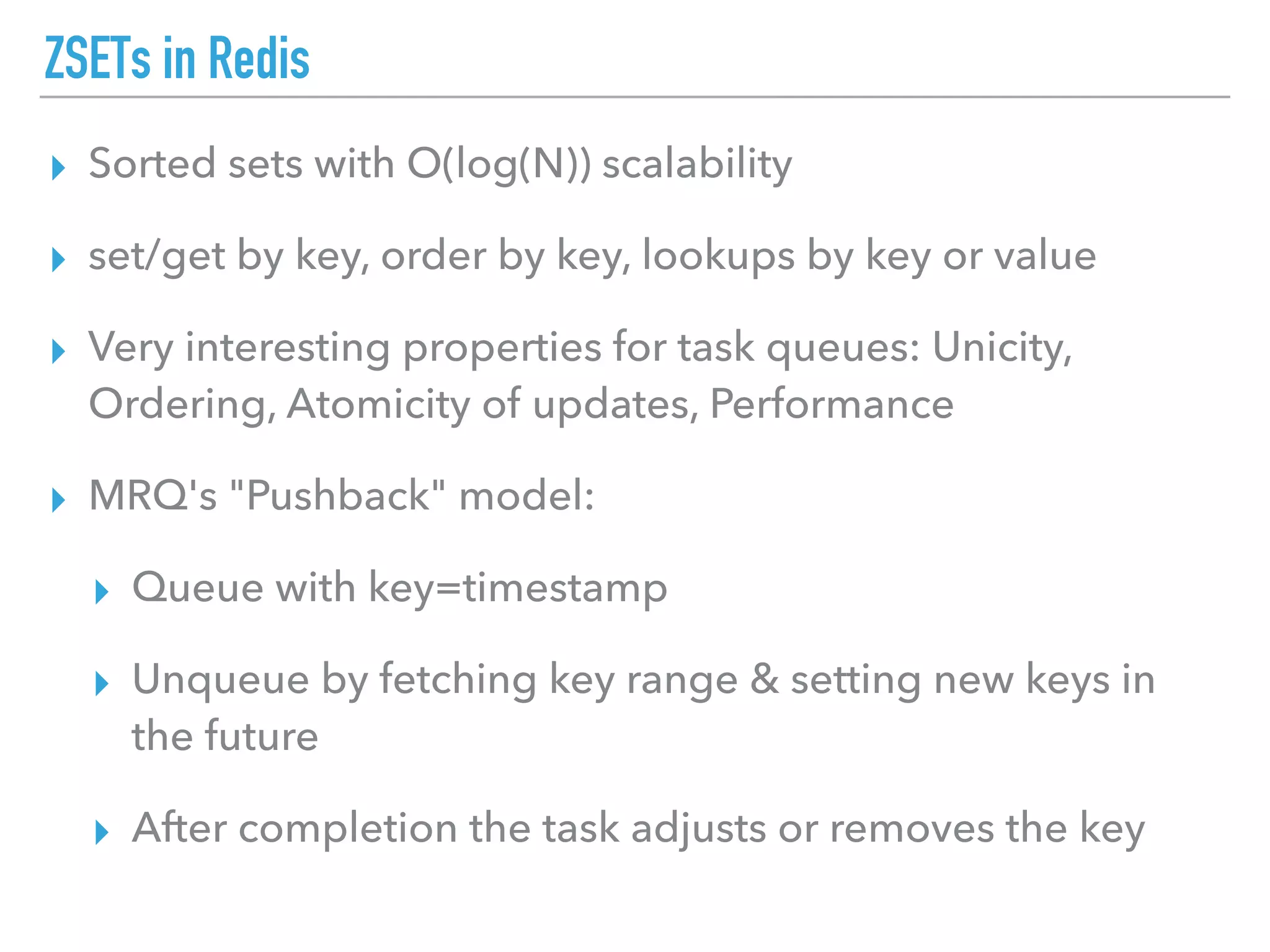 ZSETs in Redis

‣ Sorted sets with O(log(N)) scalability

‣ set/get by key, order by key, lookups by key or value

‣ Very interesting properties for task queues: Unicity, Ordering, Atomicity of updates, Performance

‣ MRQ's "Pushback" model:

‣ Queue with key=timestamp

‣ Unqueue by fetching key range & setting new keys in the future

‣ After completion the task adjusts or removes the key